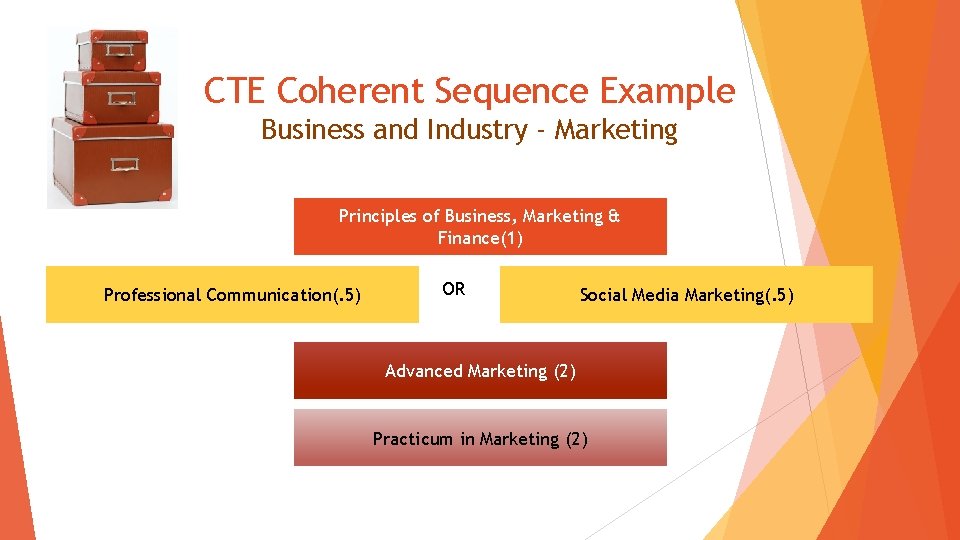 CTE Coherent Sequence Example
Business and Industry - Marketing

Principles of Business, Marketing & Finance(1)

Professional Communication(.5)

OR

Social Media Marketing(.5)

Advanced Marketing (2)

Practicum in Marketing (2)